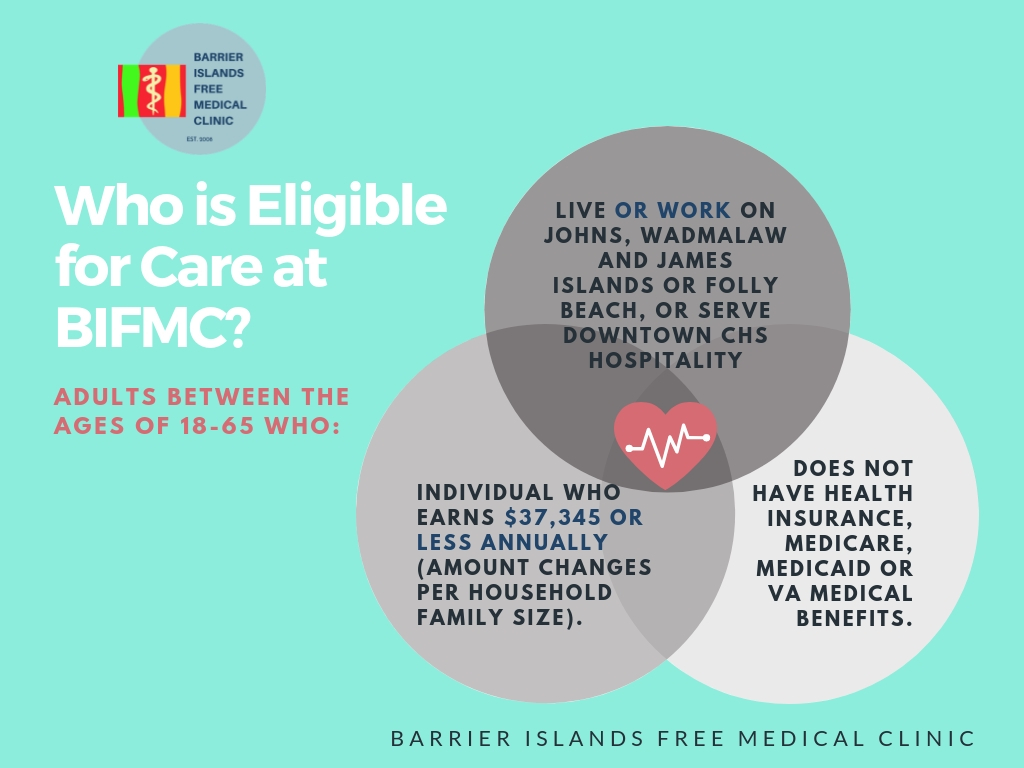 BARRIER ISLANDS FREE MEDICAL CLINIC

EST. 2008

Who is Eligible for Care at BIFMC?

ADULTS BETWEEN THE AGES OF 18-65 WHO:

LIVE OR WORK ON JOHNS, WADMALAW AND JAMES ISLANDS OR FOLLY BEACH, OR SERVE DOWNTOWN CHS HOSPITALITY

INDIVIDUAL WHO EARNS $37,345 OR LESS ANNUALLY (AMOUNT CHANGES PER HOUSEHOLD FAMILY SIZE).

DOES NOT HAVE HEALTH INSURANCE, MEDICARE, MEDICAID OR VA MEDICAL BENEFITS.

BARRIER ISLANDS FREE MEDICAL CLINIC